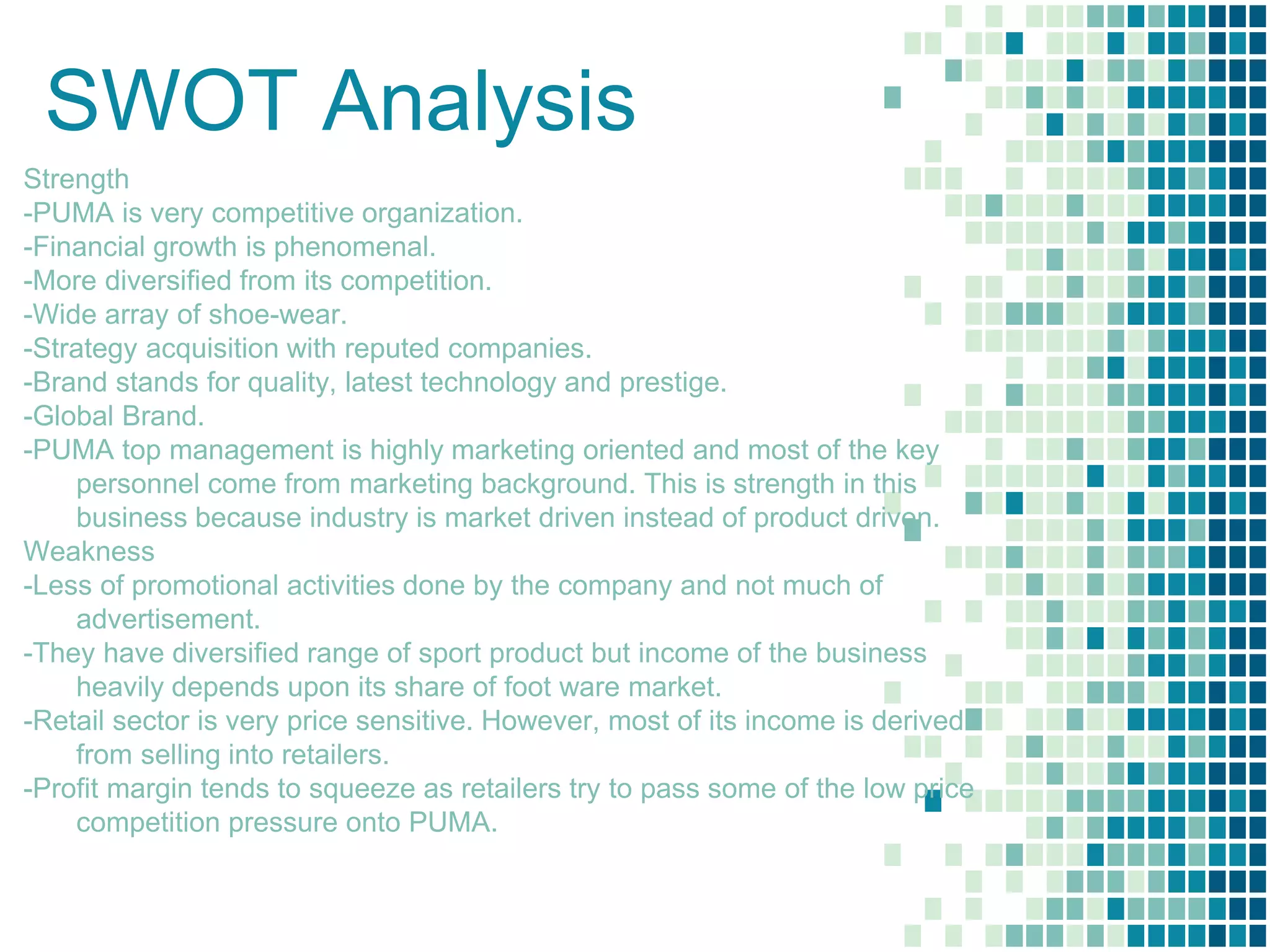 SWOT Analysis

Strength
-PUMA is very competitive organization.
-Financial growth is phenomenal.
-More diversified from its competition.
-Wide array of shoe-wear.
-Strategy acquisition with reputed companies.
-Brand stands for quality, latest technology and prestige.
-Global Brand.
-PUMA top management is highly marketing oriented and most of the key personnel come from marketing background. This is strength in this business because industry is market driven instead of product driven.
Weakness
-Less of promotional activities done by the company and not much of advertisement.
-They have diversified range of sport product but income of the business heavily depends upon its share of foot ware market.
-Retail sector is very price sensitive. However, most of its income is derived from selling into retailers.
-Profit margin tends to squeeze as retailers try to pass some of the low price competition pressure onto PUMA.